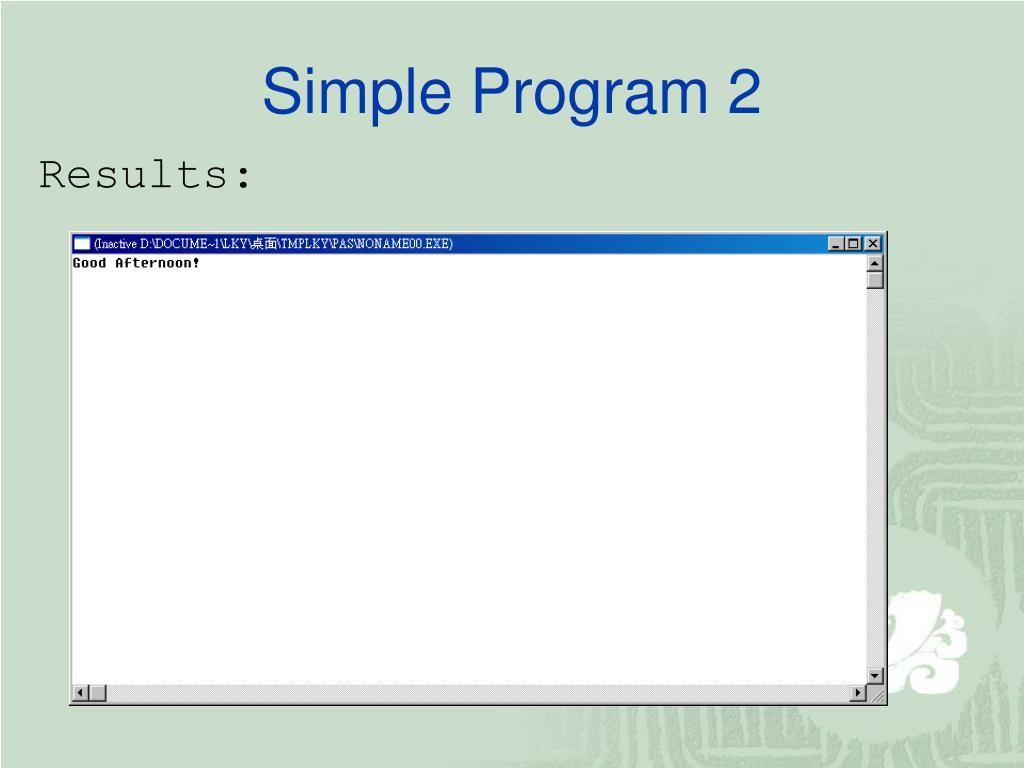 Simple Program 2

Results:

(Inactive D:\DOCUME~1\LKY\桌面\TMPLKY\PAS\NONAME00.EXE)

Good Afternoon!